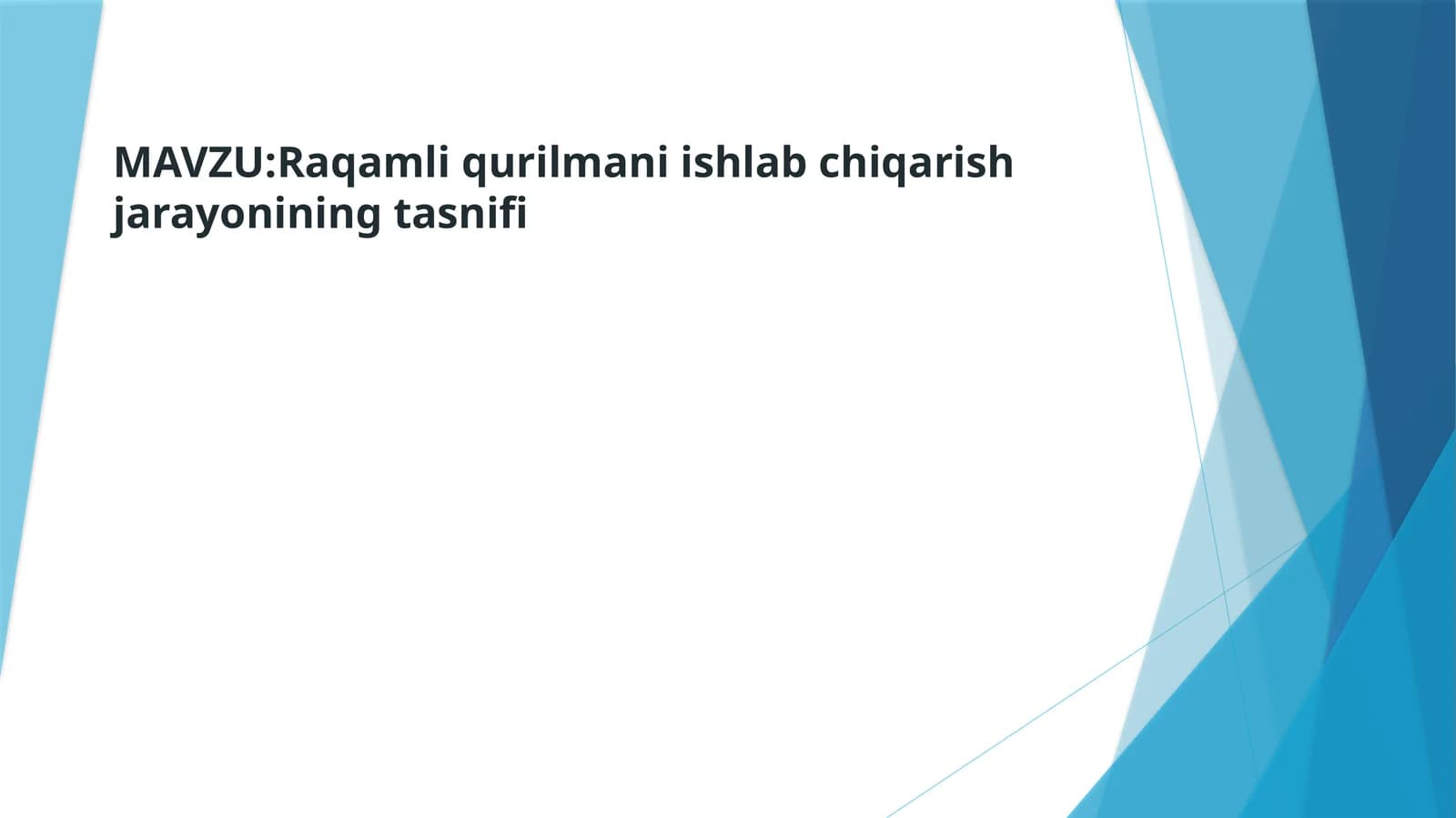 MAVZU:Raqamli qurilmani ishlab chiqarish jarayonining tasnifi